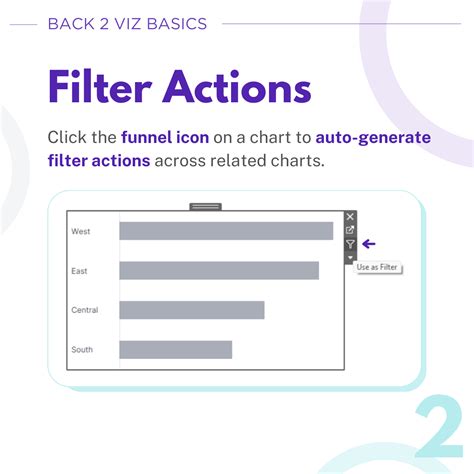 BACK 2 VIZ BASICS

Filter Actions

Click the funnel icon on a chart to auto-generate filter actions across related charts.

West
East
Central
South

Use as Filter

2